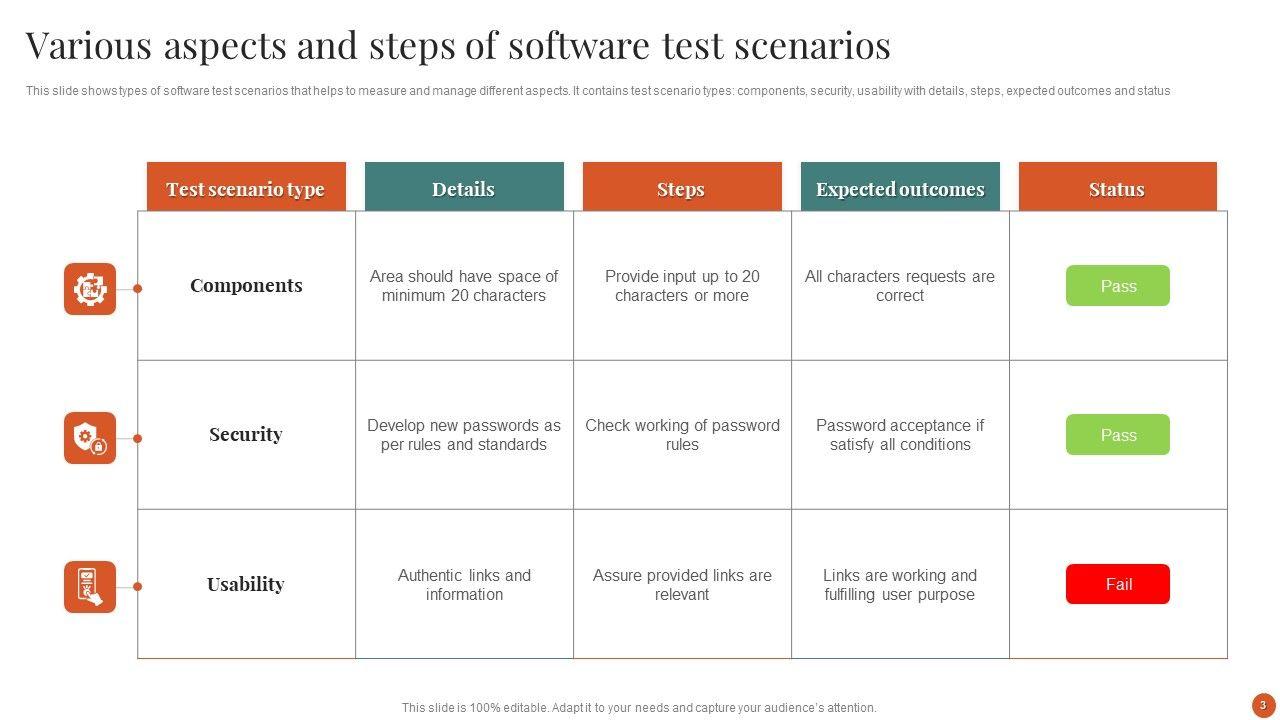 Various aspects and steps of software test scenarios

This slide shows types of software test scenarios that helps to measure and manage different aspects. It contains test scenario types: components, security, usability with details, steps, expected outcomes and status

| Test scenario type | Details | Steps | Expected outcomes | Status |
|---|---|---|---|---|
| Components | Area should have space of minimum 20 characters | Provide input up to 20 characters or more | All characters requests are correct | Pass |
| Security | Develop new passwords as per rules and standards | Check working of password rules | Password acceptance if satisfy all conditions | Pass |
| Usability | Authentic links and information | Assure provided links are relevant | Links are working and fulfilling user purpose | Fail |

This slide is 100% editable. Adapt it to your needs and capture your audience's attention.

3